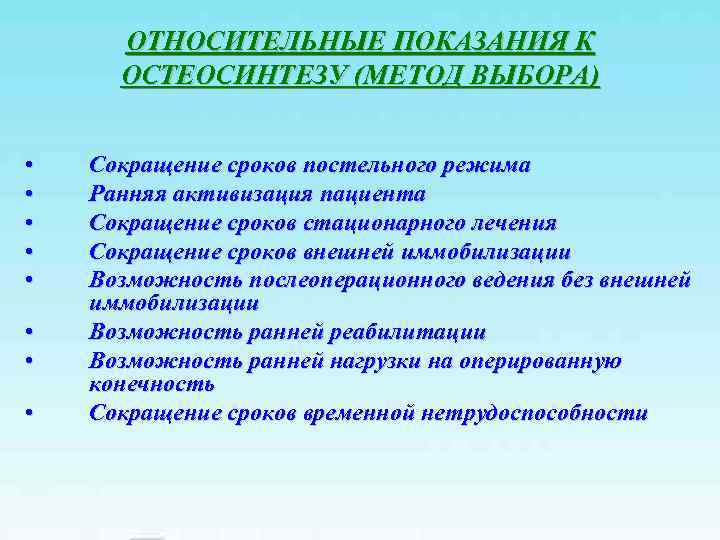 ОТНОСИТЕЛЬНЫЕ ПОКАЗАНИЯ К ОСТЕОСИНТЕЗУ (МЕТОД ВЫБОРА)

• Сокращение сроков постельного режима
• Ранняя активизация пациента
• Сокращение сроков стационарного лечения
• Сокращение сроков внешней иммобилизации
• Возможность послеоперационного ведения без внешней иммобилизации
• Возможность ранней реабилитации
• Возможность ранней нагрузки на оперированную конечность
• Сокращение сроков временной нетрудоспособности